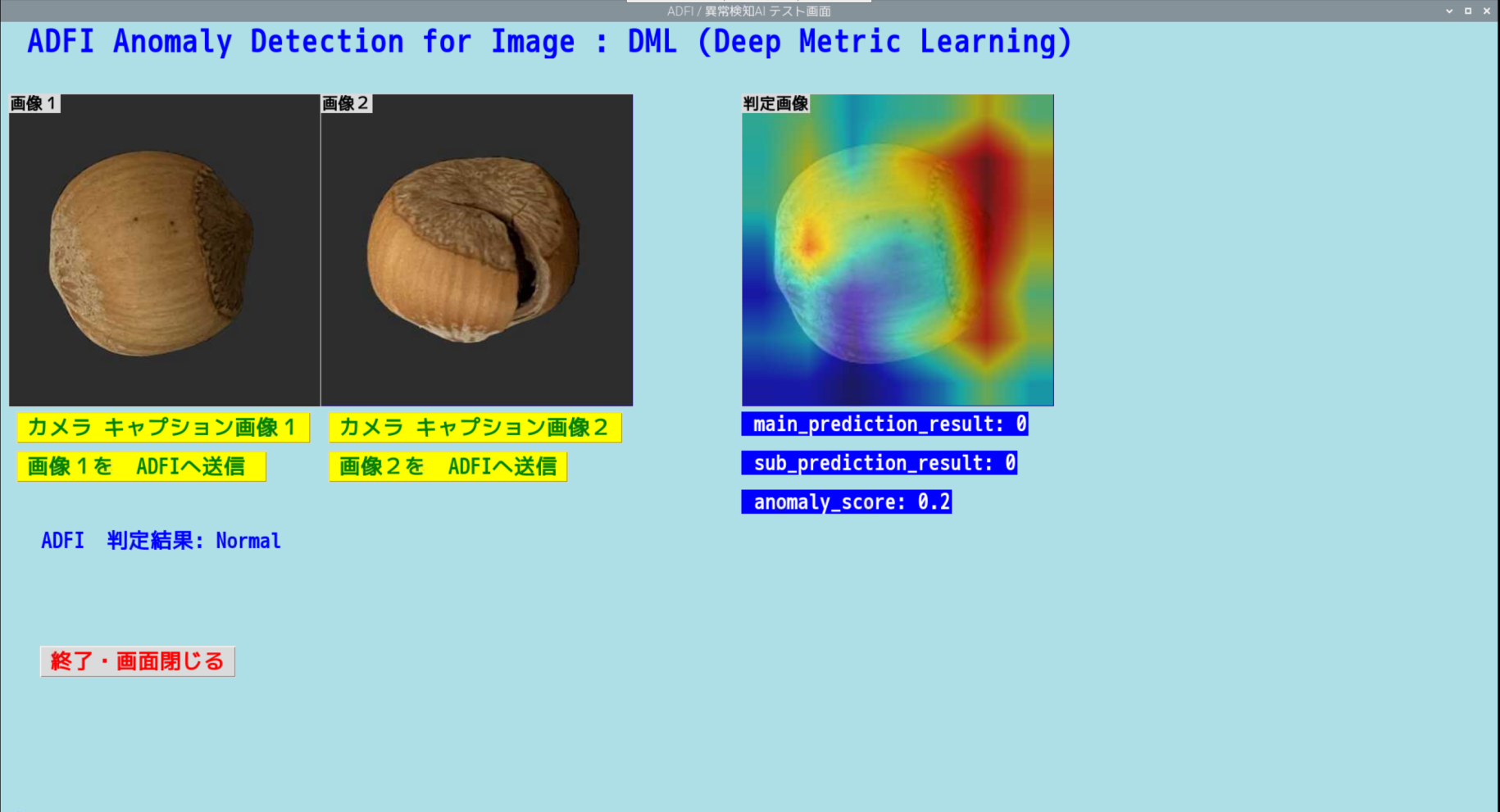 ADFI / 異常検知AI テスト画面

ADFI Anomaly Detection for Image : DML (Deep Metric Learning)

画像１

画像２

判定画像

カメラ キャプション画像１

カメラ キャプション画像２

main_prediction_result: 0

画像１を　ADFIへ送信

画像２を　ADFIへ送信

sub_prediction_result: 0

anomaly_score: 0.2

ADFI　判定結果: Normal

終了・画面閉じる